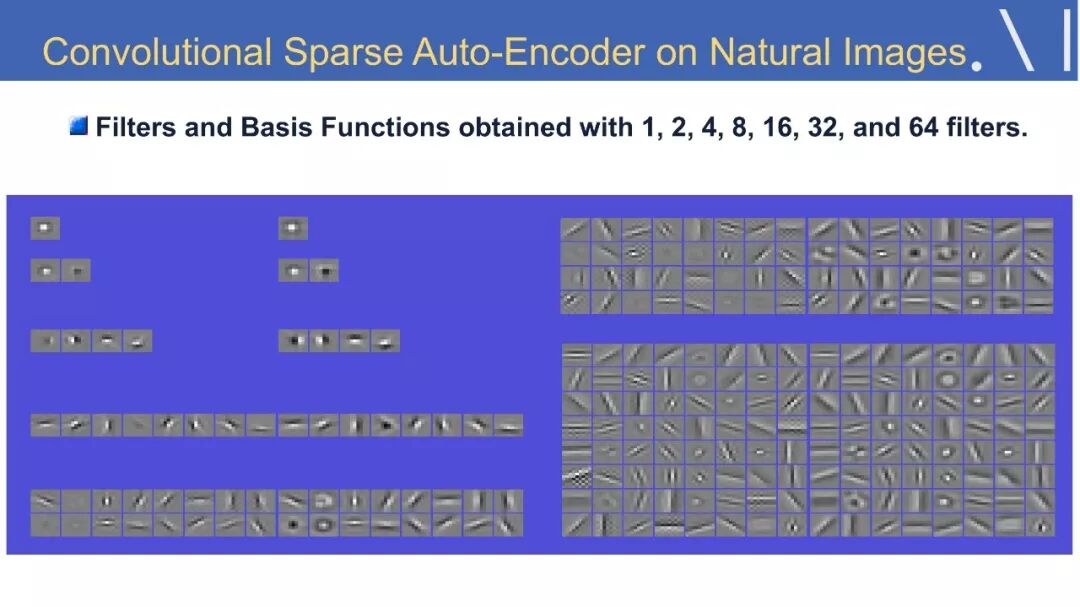 Convolutional Sparse Auto-Encoder on Natural Images

Filters and Basis Functions obtained with 1, 2, 4, 8, 16, 32, and 64 filters.